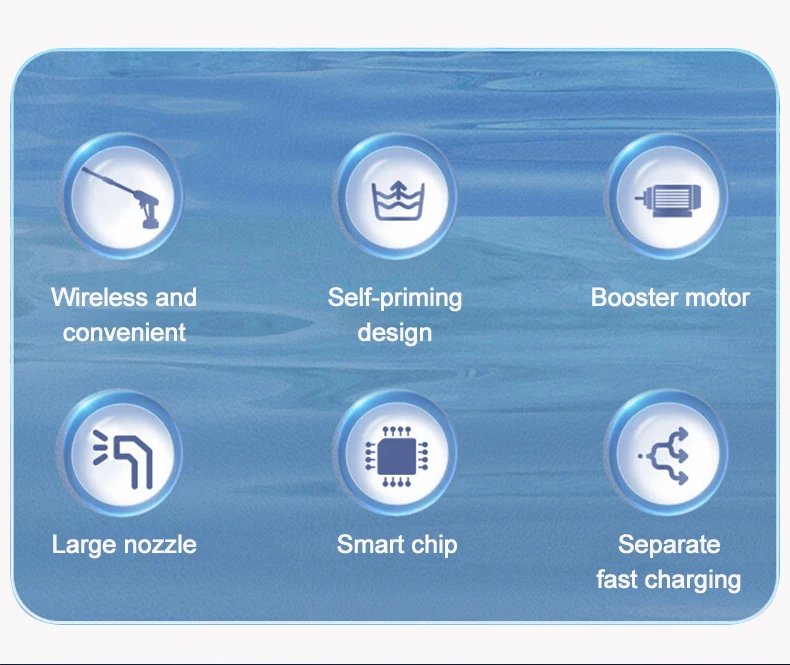 Wireless and convenient

Self-priming design

Booster motor

Large nozzle

Smart chip

Separate fast charging